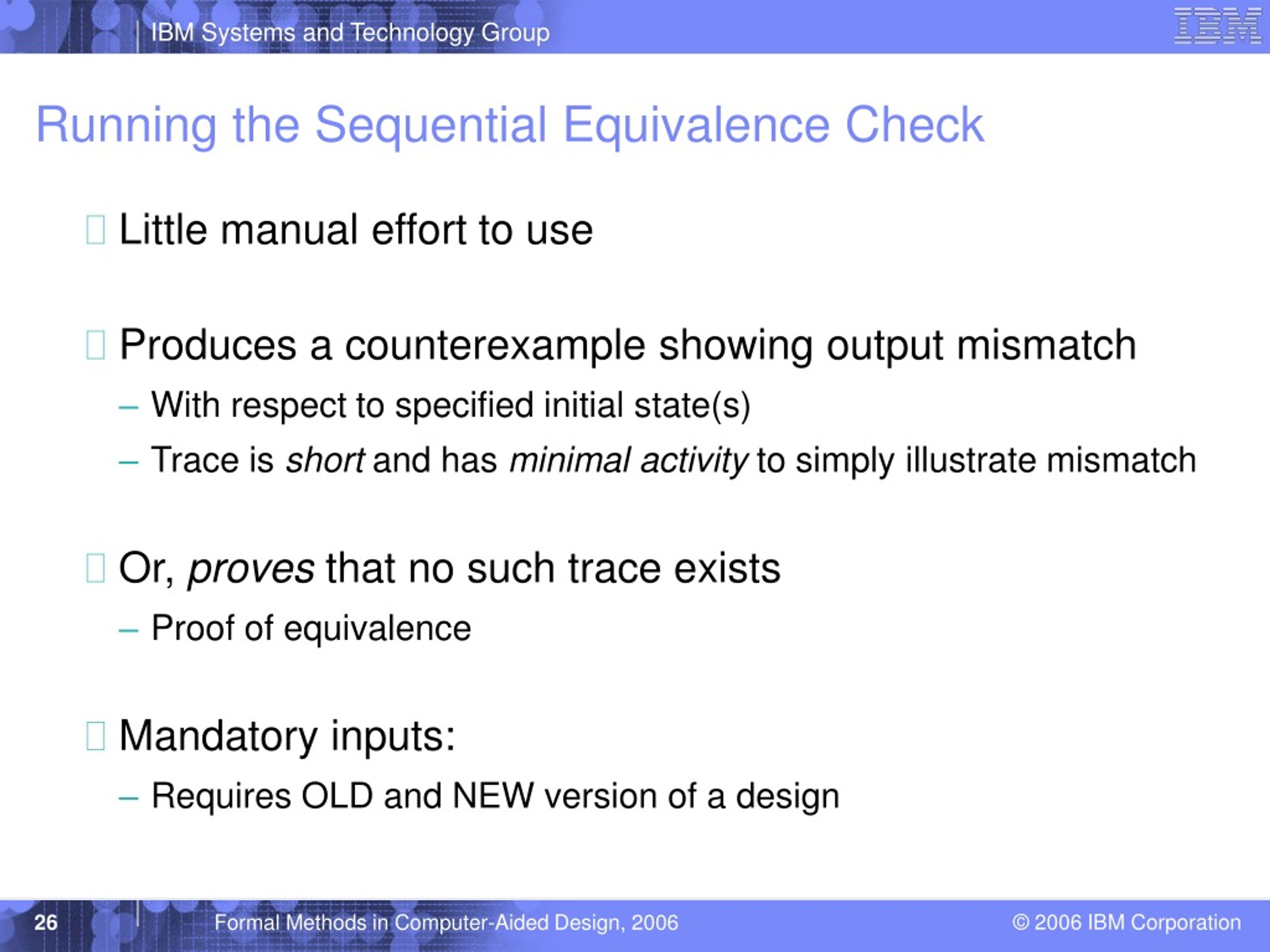 IBM Systems and Technology Group

IBM

Running the Sequential Equivalence Check

Little manual effort to use

Produces a counterexample showing output mismatch

– With respect to specified initial state(s)

– Trace is short and has minimal activity to simply illustrate mismatch

Or, proves that no such trace exists

– Proof of equivalence

Mandatory inputs:

– Requires OLD and NEW version of a design

26

Formal Methods in Computer-Aided Design, 2006

© 2006 IBM Corporation